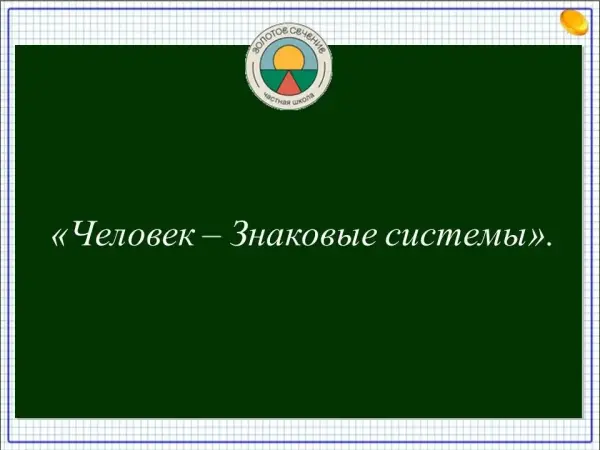 ЗОЛОТОЕ СЕЧЕНИЕ
частная школа

«Человек – Знаковые системы».